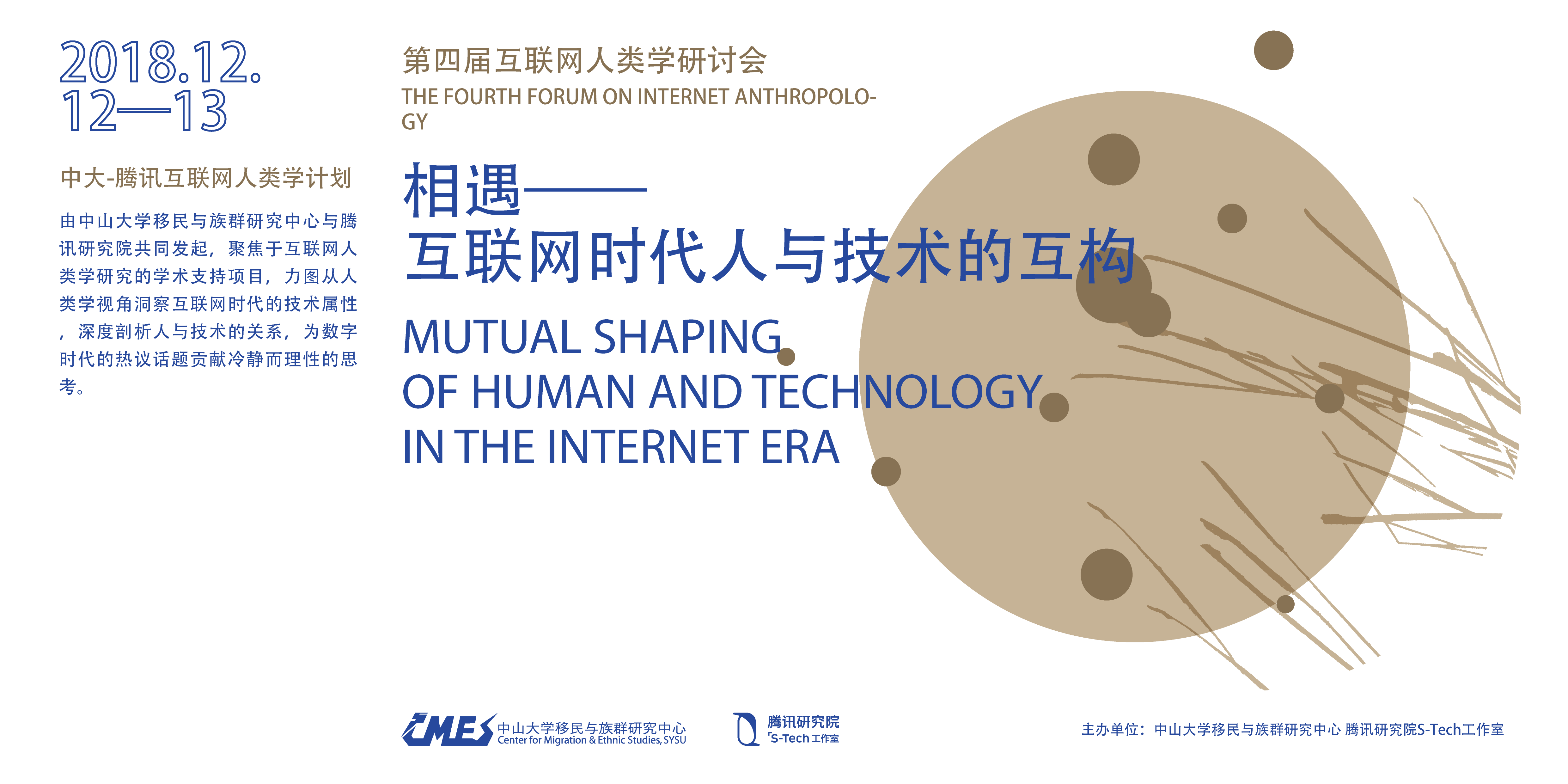 2018.12.
12—13

中大-腾讯互联网人类学计划

由中山大学移民与族群研究中心与腾讯研究院共同发起，聚焦于互联网人类学研究的学术支持项目，力图从人类学视角洞察互联网时代的技术属性，深度剖析人与技术的关系，为数字时代的热议话题贡献冷静而理性的思考。

第四届互联网人类学研讨会
THE FOURTH FORUM ON INTERNET ANTHROPOLOGY

相遇——
互联网时代人与技术的互构

MUTUAL SHAPING
OF HUMAN AND TECHNOLOGY
IN THE INTERNET ERA

CMES 中山大学移民与族群研究中心
Center for Migration & Ethnic Studies, SYSU

腾讯研究院
S-Tech 工作室

主办单位：中山大学移民与族群研究中心 腾讯研究院S-Tech工作室